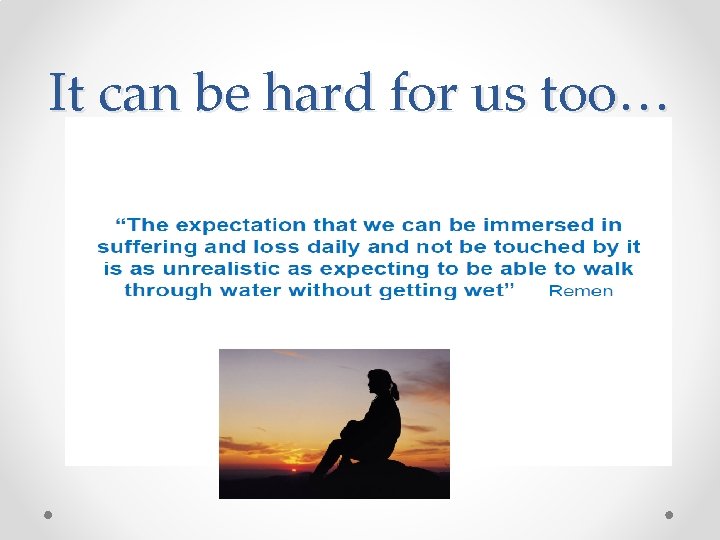 It can be hard for us too…

“The expectation that we can be immersed in suffering and loss daily and not be touched by it is as unrealistic as expecting to be able to walk through water without getting wet” Remen